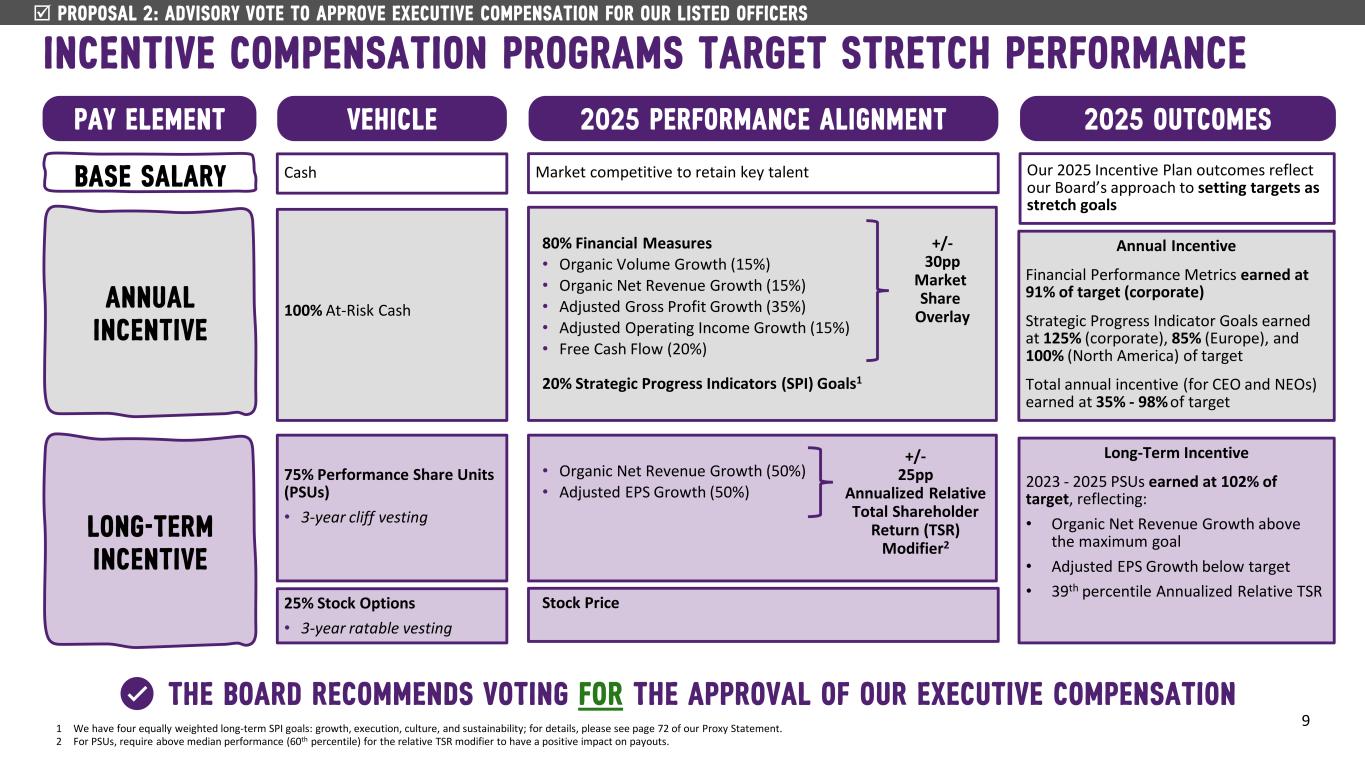 ☑ PROPOSAL 2: ADVISORY VOTE TO APPROVE EXECUTIVE COMPENSATION FOR OUR LISTED OFFICERS

INCENTIVE COMPENSATION PROGRAMS TARGET STRETCH PERFORMANCE

PAY ELEMENT

VEHICLE

2025 PERFORMANCE ALIGNMENT

2025 OUTCOMES

BASE SALARY

Cash

Market competitive to retain key talent

Our 2025 Incentive Plan outcomes reflect our Board's approach to setting targets as stretch goals

ANNUAL INCENTIVE

100% At-Risk Cash

80% Financial Measures
• Organic Volume Growth (15%)
• Organic Net Revenue Growth (15%)
• Adjusted Gross Profit Growth (35%)
• Adjusted Operating Income Growth (15%)
• Free Cash Flow (20%)

+/- 30pp Market Share Overlay

20% Strategic Progress Indicators (SPI) Goals$^1$

Annual Incentive

Financial Performance Metrics earned at 91% of target (corporate)

Strategic Progress Indicator Goals earned at 125% (corporate), 85% (Europe), and 100% (North America) of target

Total annual incentive (for CEO and NEOs) earned at 35% - 98% of target

LONG-TERM INCENTIVE

75% Performance Share Units (PSUs)
• 3-year cliff vesting

• Organic Net Revenue Growth (50%)
• Adjusted EPS Growth (50%)

+/- 25pp Annualized Relative Total Shareholder Return (TSR) Modifier$^2$

25% Stock Options
• 3-year ratable vesting

Stock Price

Long-Term Incentive

2023 - 2025 PSUs earned at 102% of target, reflecting:
• Organic Net Revenue Growth above the maximum goal
• Adjusted EPS Growth below target
• 39$^{th}$ percentile Annualized Relative TSR

THE BOARD RECOMMENDS VOTING FOR THE APPROVAL OF OUR EXECUTIVE COMPENSATION

9

1 We have four equally weighted long-term SPI goals: growth, execution, culture, and sustainability; for details, please see page 72 of our Proxy Statement.
2 For PSUs, require above median performance (60$^{th}$ percentile) for the relative TSR modifier to have a positive impact on payouts.